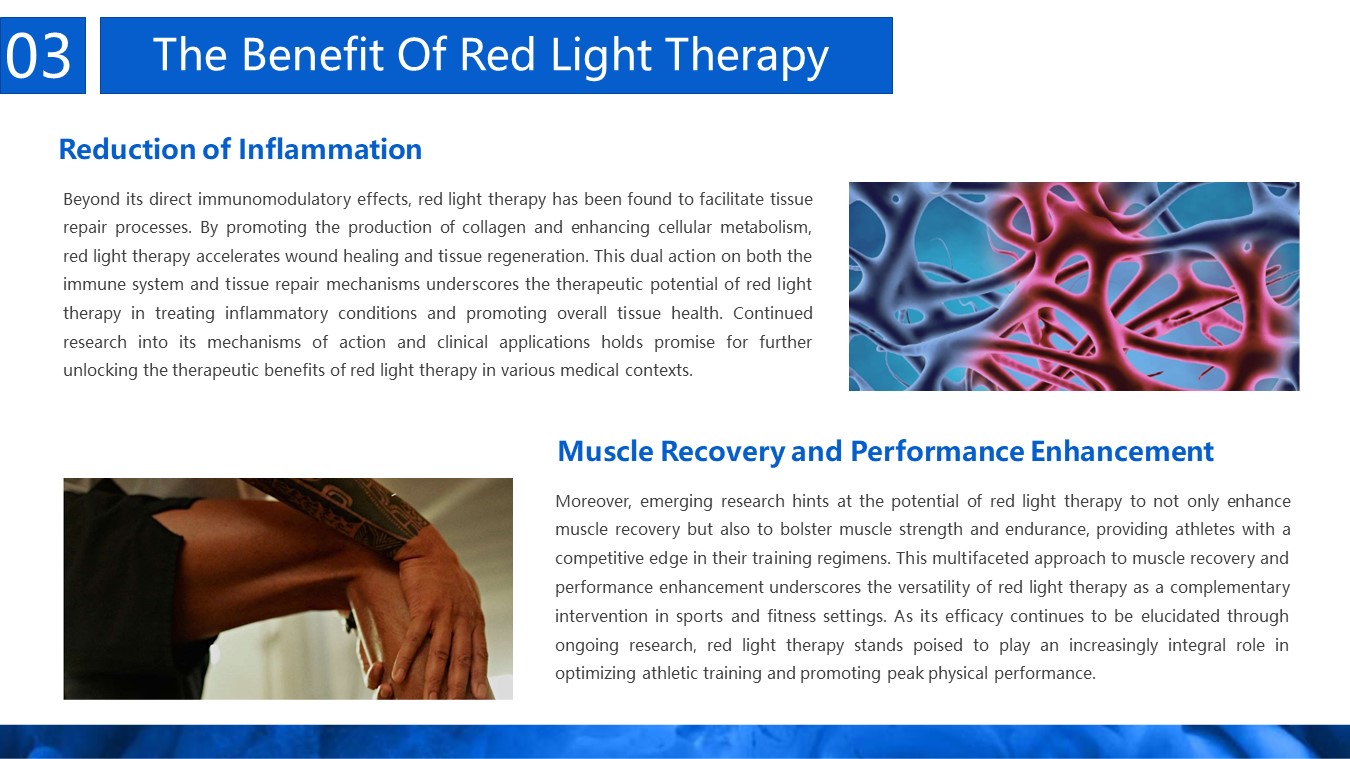 03

The Benefit Of Red Light Therapy

Reduction of Inflammation

Beyond its direct immunomodulatory effects, red light therapy has been found to facilitate tissue repair processes. By promoting the production of collagen and enhancing cellular metabolism, red light therapy accelerates wound healing and tissue regeneration. This dual action on both the immune system and tissue repair mechanisms underscores the therapeutic potential of red light therapy in treating inflammatory conditions and promoting overall tissue health. Continued research into its mechanisms of action and clinical applications holds promise for further unlocking the therapeutic benefits of red light therapy in various medical contexts.

Muscle Recovery and Performance Enhancement

Moreover, emerging research hints at the potential of red light therapy to not only enhance muscle recovery but also to bolster muscle strength and endurance, providing athletes with a competitive edge in their training regimens. This multifaceted approach to muscle recovery and performance enhancement underscores the versatility of red light therapy as a complementary intervention in sports and fitness settings. As its efficacy continues to be elucidated through ongoing research, red light therapy stands poised to play an increasingly integral role in optimizing athletic training and promoting peak physical performance.